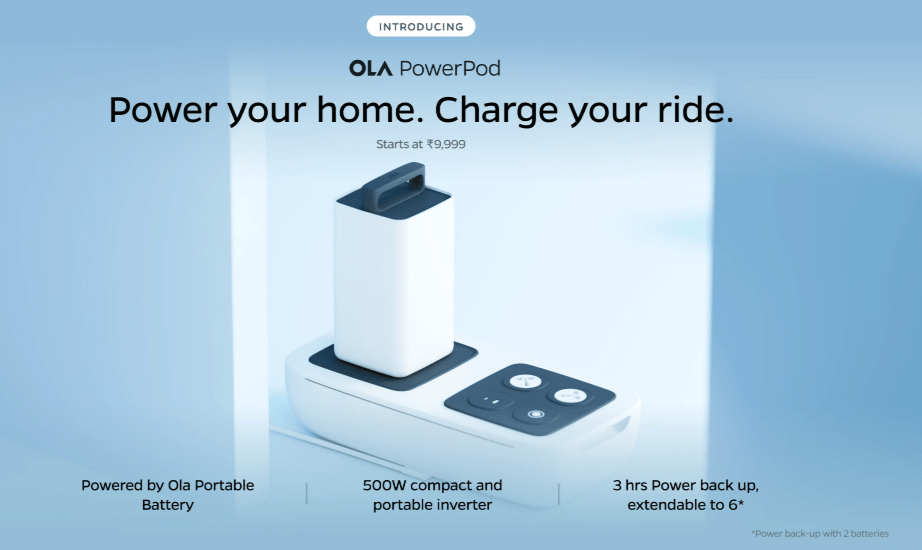 INTRODUCING

OLA PowerPod

Power your home. Charge your ride.

Starts at ₹9,999

Powered by Ola Portable Battery

500W compact and portable inverter

3 hrs Power back up, extendable to 6*

*Power back-up with 2 batteries